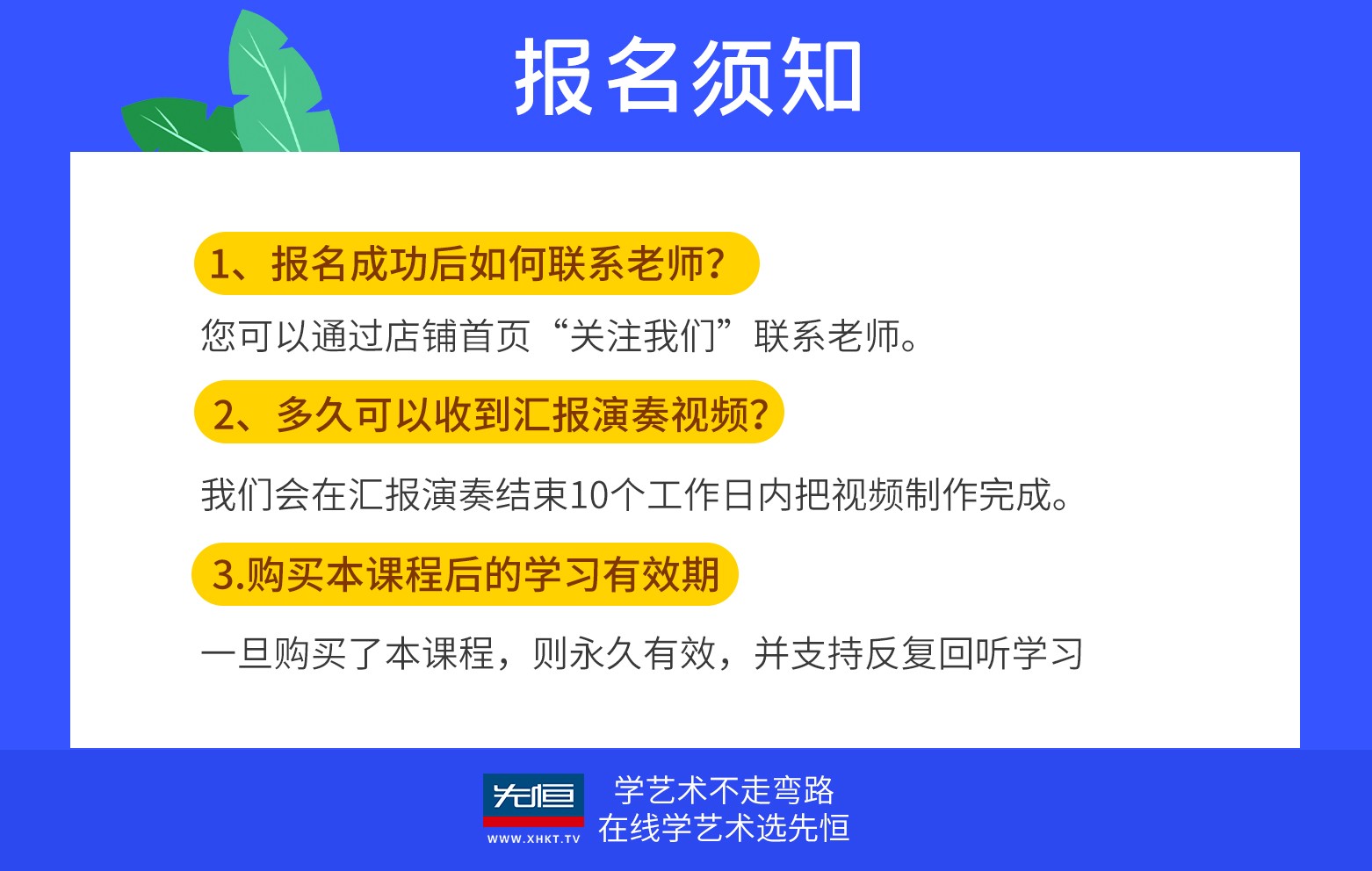 报名须知

1、报名成功后如何联系老师?

您可以通过店铺首页“关注我们”联系老师。

2、多久可以收到汇报演奏视频?

我们会在汇报演奏结束10个工作日内把视频制作完成。

3.购买本课程后的学习有效期

一旦购买了本课程，则永久有效，并支持反复回听学习

先恒
WWW.XHKT.TV
学艺术不走弯路
在线学艺术选先恒